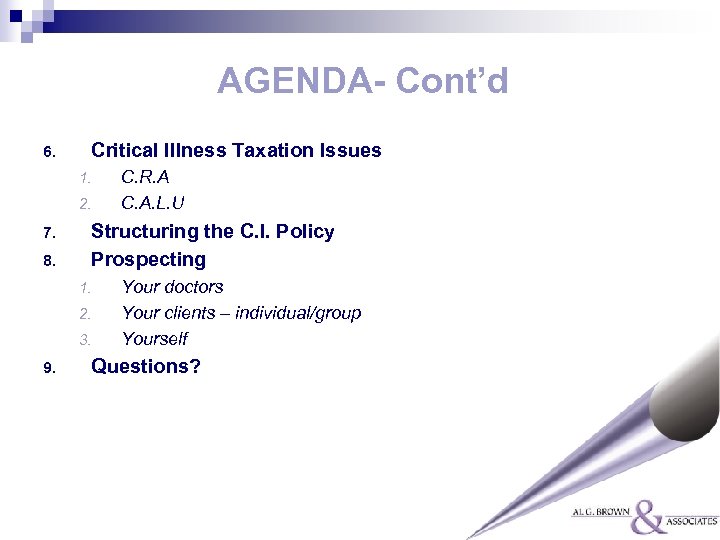 AGENDA- Cont'd

6. Critical Illness Taxation Issues
1. C.R.A
2. C.A.L.U
7. Structuring the C.I. Policy
8. Prospecting
1. Your doctors
2. Your clients – individual/group
3. Yourself
9. Questions?

AL G. BROWN & ASSOCIATES